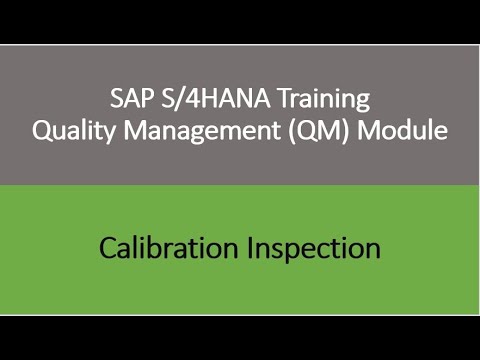 SAP S/4HANA Training
Quality Management (QM) Module

Calibration Inspection